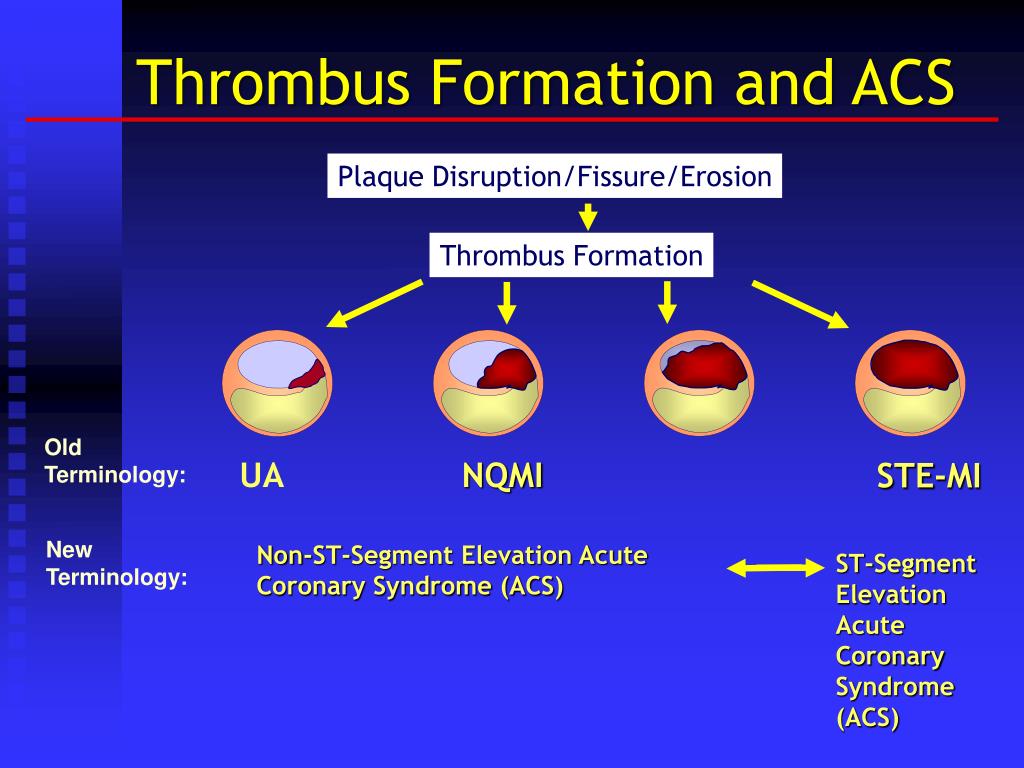 Thrombus Formation and ACS

Plaque Disruption/Fissure/Erosion

Thrombus Formation

Old Terminology:

UA

NQMI

STE-MI

New Terminology:

Non-ST-Segment Elevation Acute Coronary Syndrome (ACS)

ST-Segment Elevation Acute Coronary Syndrome (ACS)